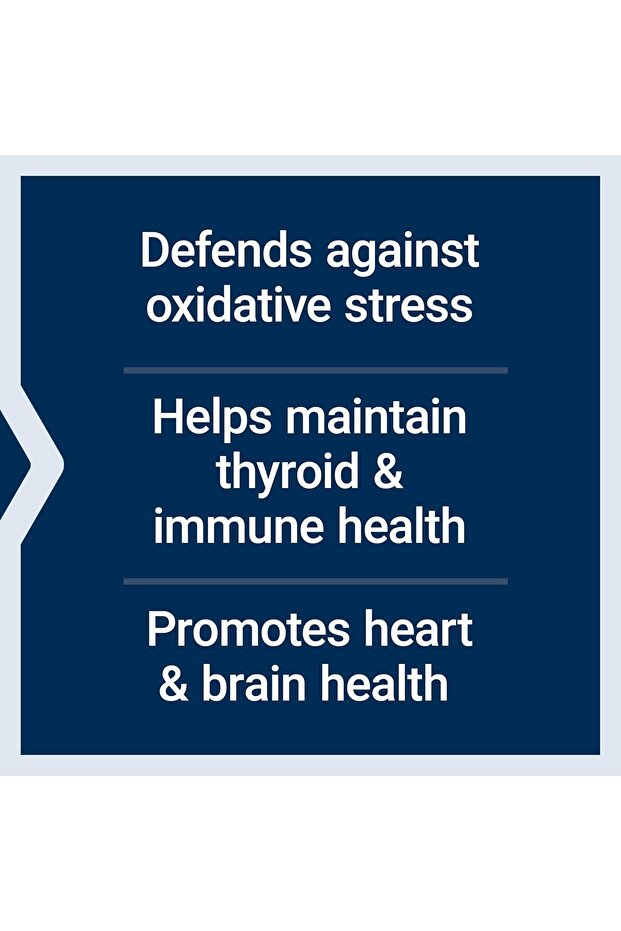 Defends against oxidative stress

Helps maintain thyroid & immune health

Promotes heart & brain health